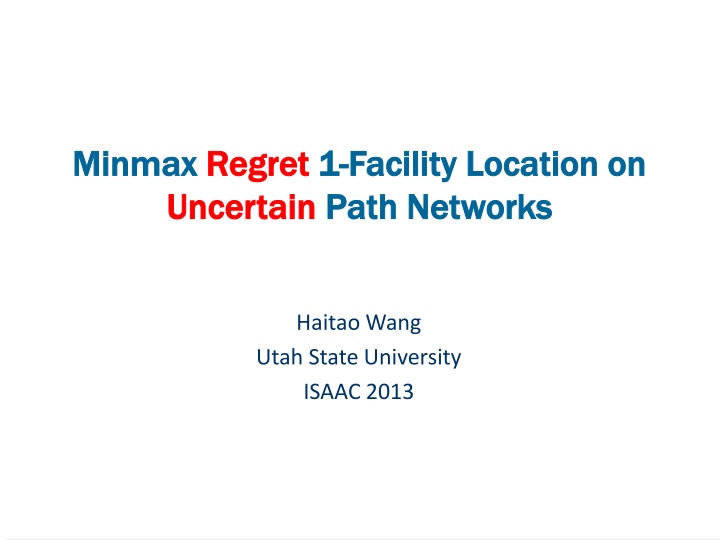 Minmax Regret 1-Facility Location on Uncertain Path Networks

Haitao Wang
Utah State University
ISAAC 2013